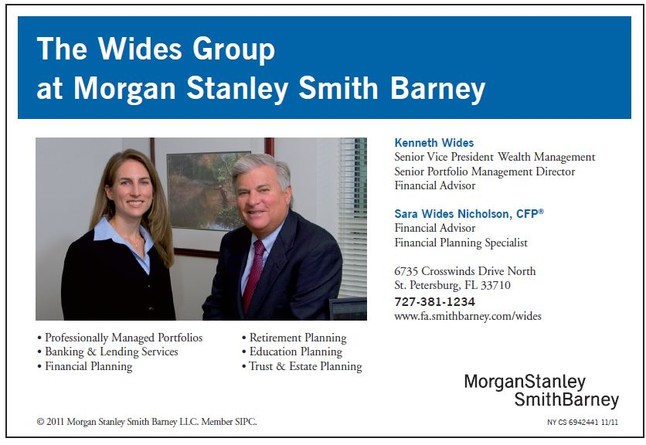 The Wides Group
at Morgan Stanley Smith Barney

Kenneth Wides
Senior Vice President Wealth Management
Senior Portfolio Management Director
Financial Advisor

Sara Wides Nicholson, CFP®
Financial Advisor
Financial Planning Specialist

6735 Crosswinds Drive North
St. Petersburg, FL 33710
727-381-1234
www.fa.smithbarney.com/wides

• Professionally Managed Portfolios
• Banking & Lending Services
• Financial Planning

• Retirement Planning
• Education Planning
• Trust & Estate Planning

MorganStanley
SmithBarney

© 2011 Morgan Stanley Smith Barney LLC. Member SIPC.

NY CS 6942441 11/11